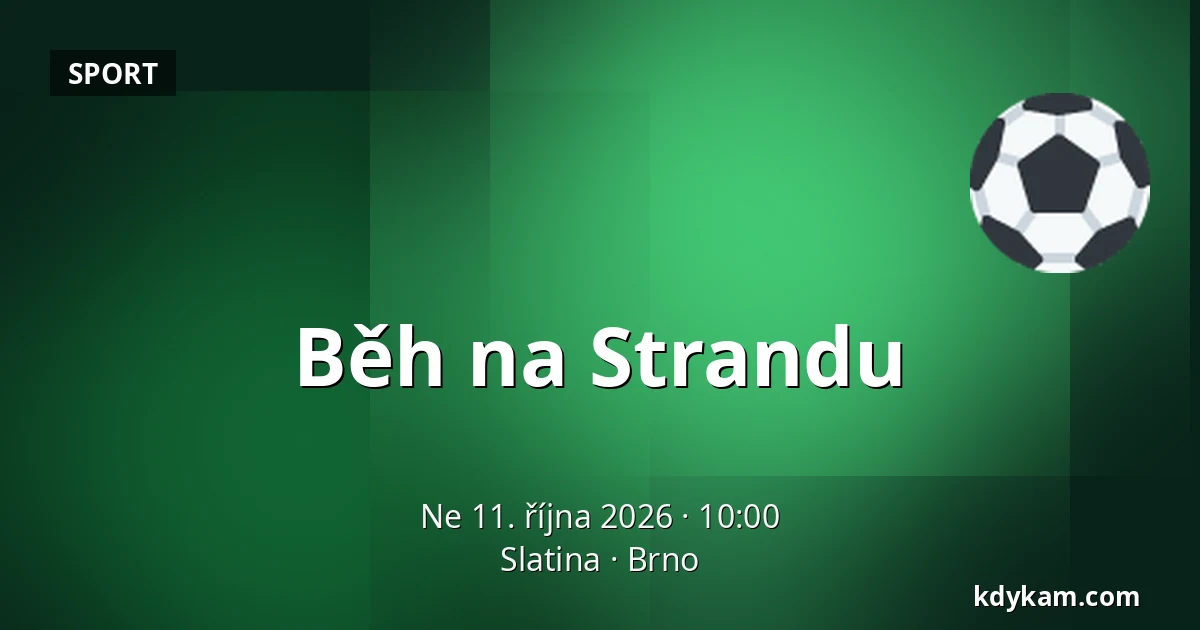 SPORT

Běh na Strandu

Ne 11. října 2026 · 10:00
Slatina · Brno

kdykam.com